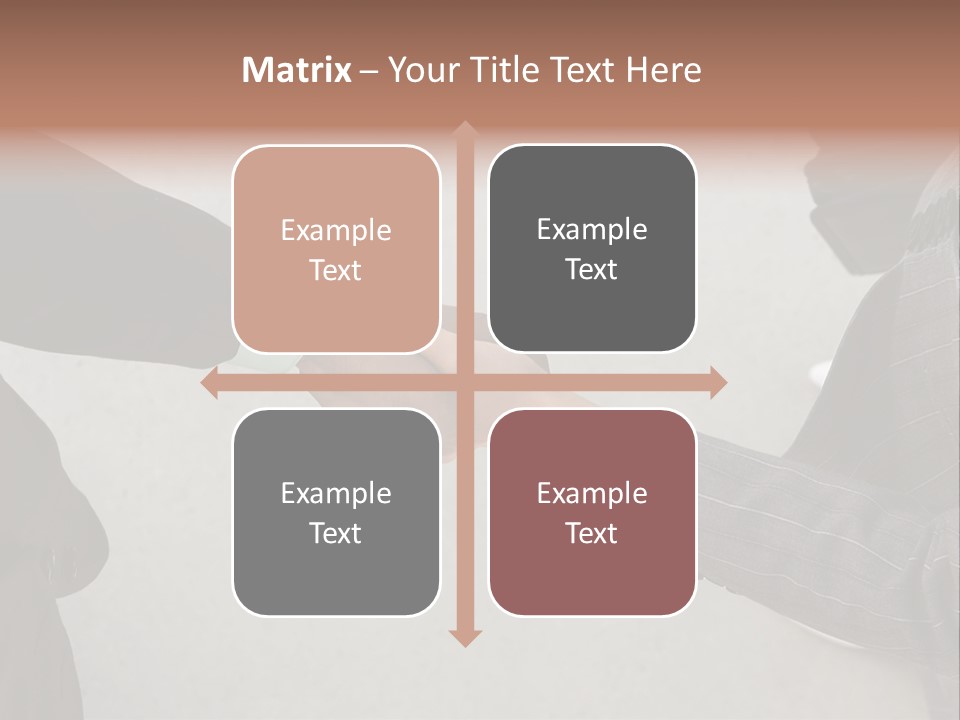 Matrix – Your Title Text Here

Example Text

Example Text

Example Text

Example Text